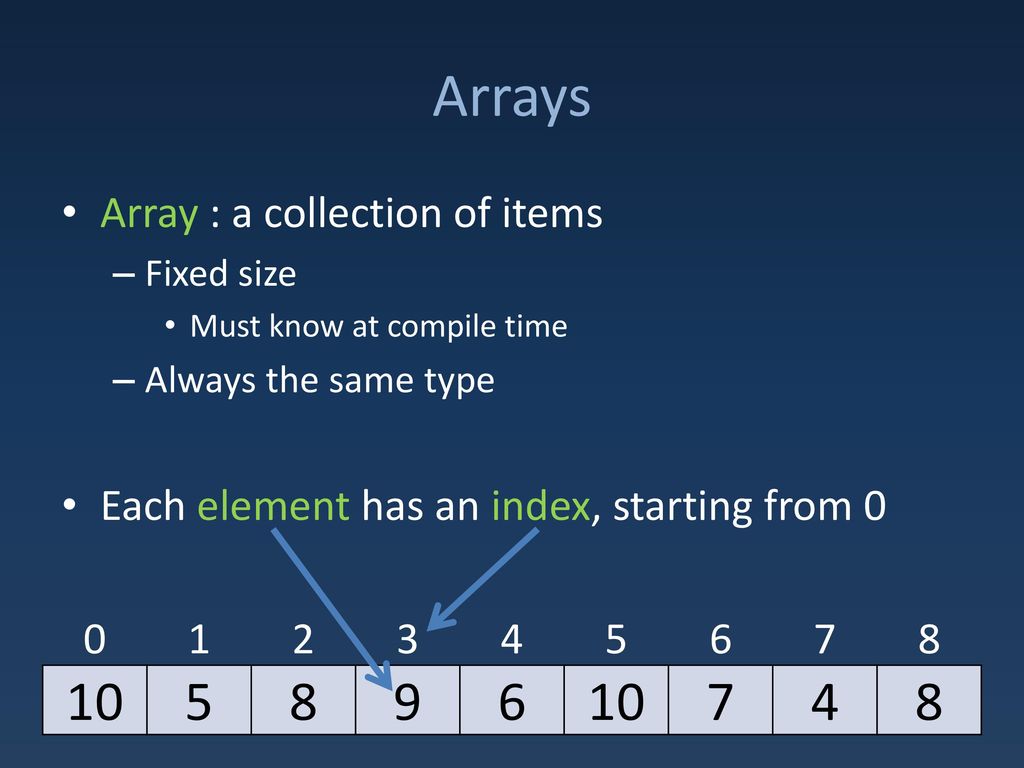 Arrays

• Array : a collection of items
– Fixed size
• Must know at compile time
– Always the same type

• Each element has an index, starting from 0

| 0 | 1 | 2 | 3 | 4 | 5 | 6 | 7 | 8 |
|---|---|---|---|---|---|---|---|---|
| 10 | 5 | 8 | 9 | 6 | 10 | 7 | 4 | 8 |